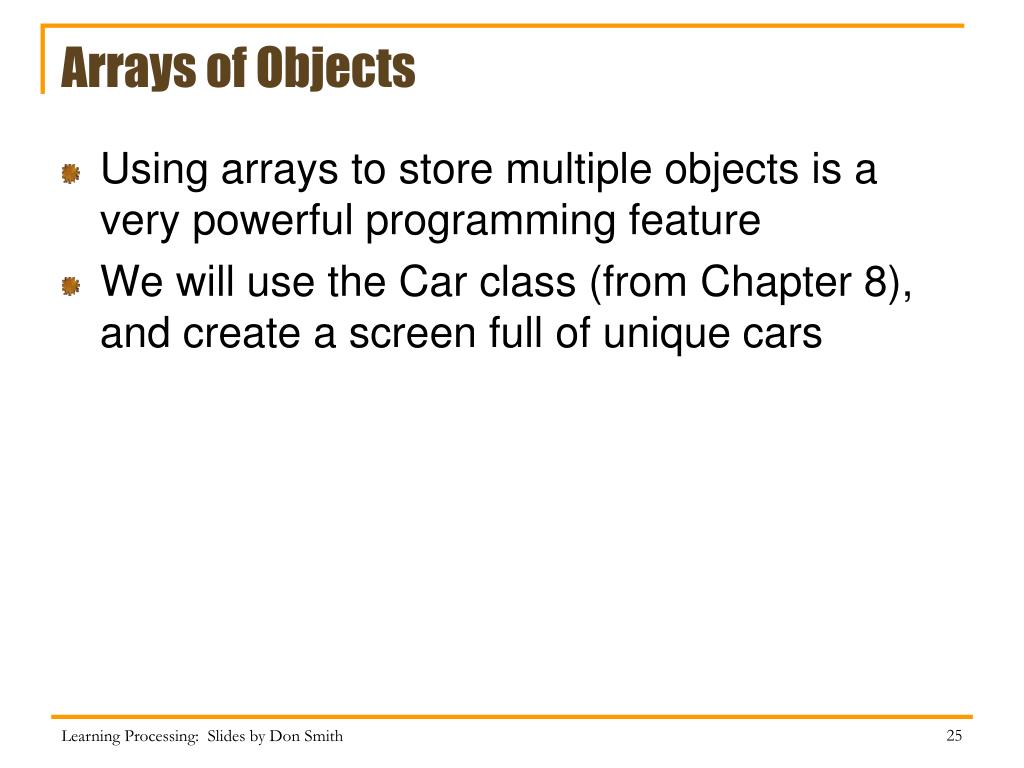 Arrays of Objects

Using arrays to store multiple objects is a very powerful programming feature

We will use the Car class (from Chapter 8), and create a screen full of unique cars

Learning Processing: Slides by Don Smith

25